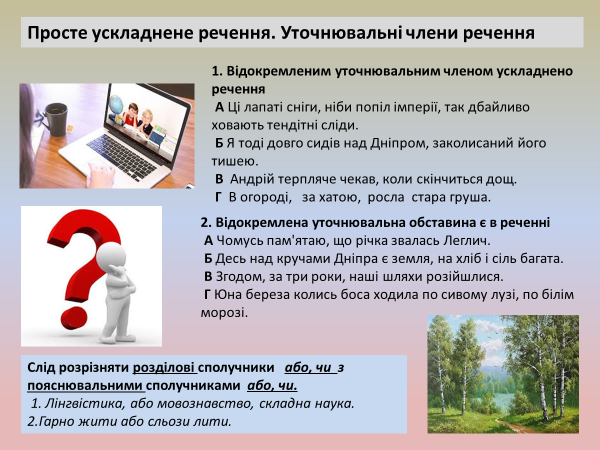 Просте ускладнене речення. Уточнювальні члени речення

1. Відокремленим уточнювальним членом ускладнено речення
А Ці лапаті сніги, ніби попіл імперії, так дбайливо ховають тендітні сліди.
Б Я тоді довго сидів над Дніпром, заколисаний його тишею.
В Андрій терпляче чекав, коли скінчиться дощ.
Г В огороді, за хатою, росла стара груша.

2. Відокремлена уточнювальна обставина є в реченні
А Чомусь пам'ятаю, що річка звалась Леглич.
Б Десь над кручами Дніпра є земля, на хліб і сіль багата.
В Згодом, за три роки, наші шляхи розійшлися.
Г Юна береза колись боса ходила по сивому лузі, по білім морозі.

Слід розрізняти розділові сполучники або, чи з пояснювальними сполучниками або, чи.
1. Лінгвістика, або мовознавство, складна наука.
2.Гарно жити або сльози лити.